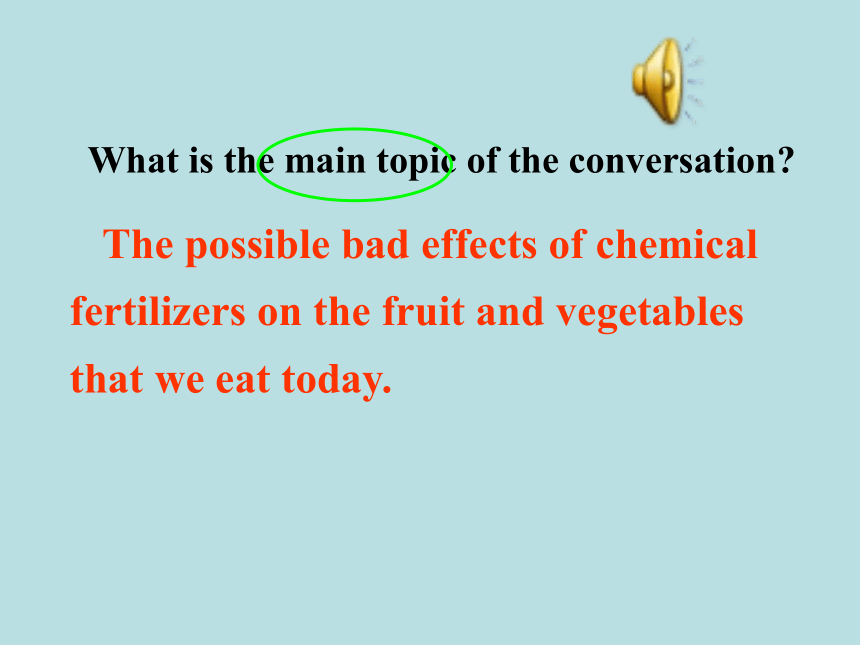 What is the main topic of the conversation?

The possible bad effects of chemical fertilizers on the fruit and vegetables that we eat today.